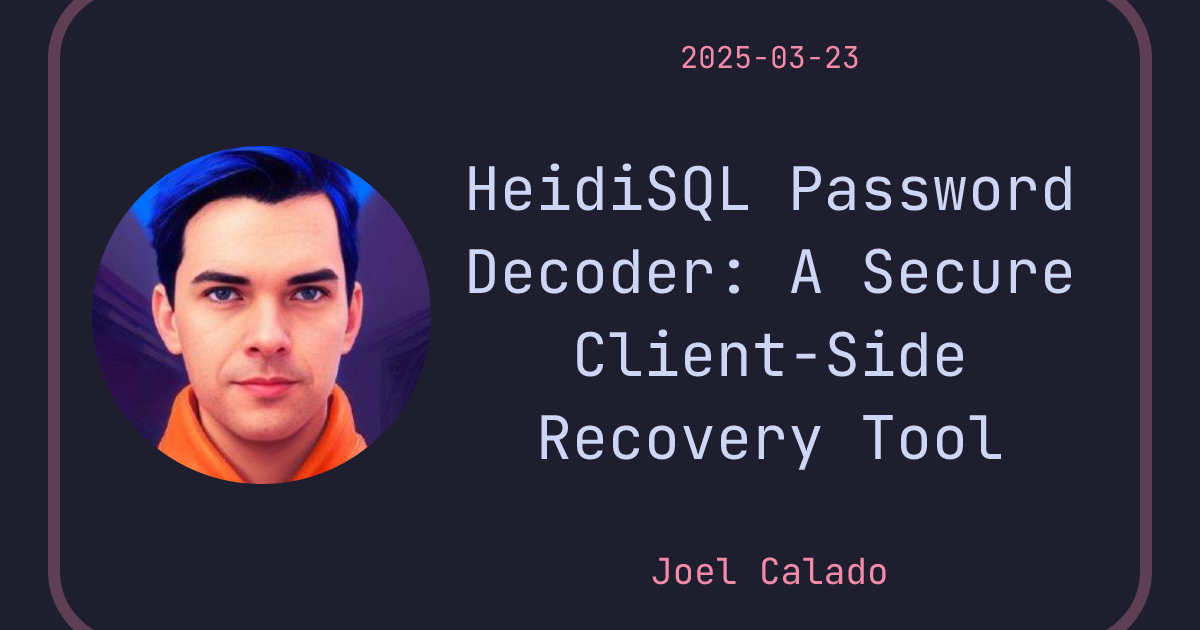 2025-03-23

HeidiSQL Password Decoder: A Secure Client-Side Recovery Tool

Joel Calado